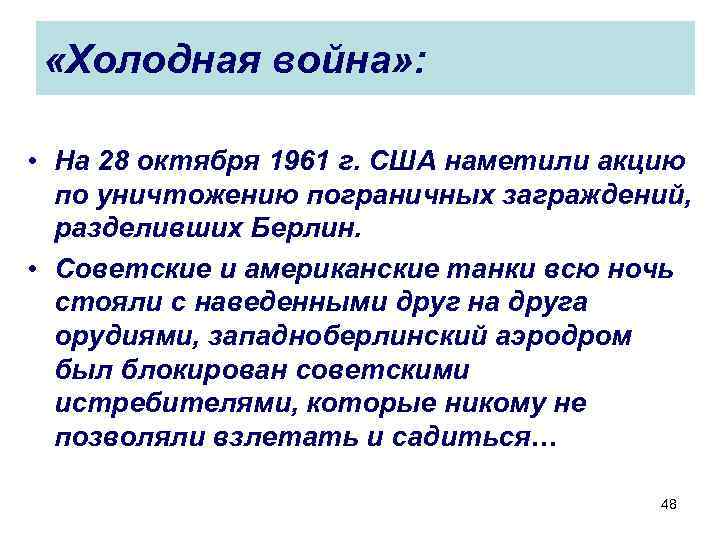 «Холодная война»:

• На 28 октября 1961 г. США наметили акцию по уничтожению пограничных заграждений, разделивших Берлин.

• Советские и американские танки всю ночь стояли с наведенными друг на друга орудиями, западноберлинский аэродром был блокирован советскими истребителями, которые никому не позволяли взлетать и садиться…

48